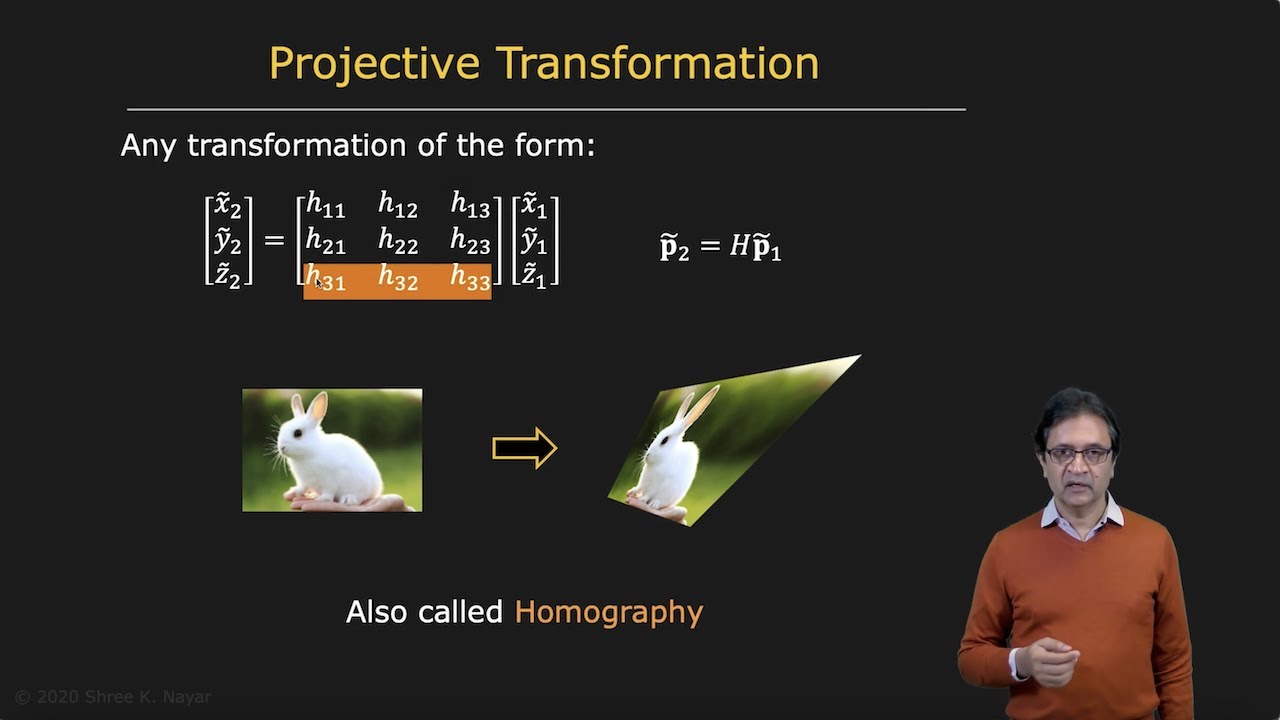 Projective Transformation

Any transformation of the form:

$\begin{bmatrix} \tilde{x}_2 \\ \tilde{y}_2 \\ \tilde{z}_2 \end{bmatrix} = \begin{bmatrix} h_{11} & h_{12} & h_{13} \\ h_{21} & h_{22} & h_{23} \\ h_{31} & h_{32} & h_{33} \end{bmatrix} \begin{bmatrix} \tilde{x}_1 \\ \tilde{y}_1 \\ \tilde{z}_1 \end{bmatrix}$

$\tilde{\mathbf{p}}_2 = H\tilde{\mathbf{p}}_1$

Also called Homography

© 2020 Shree K. Nayar